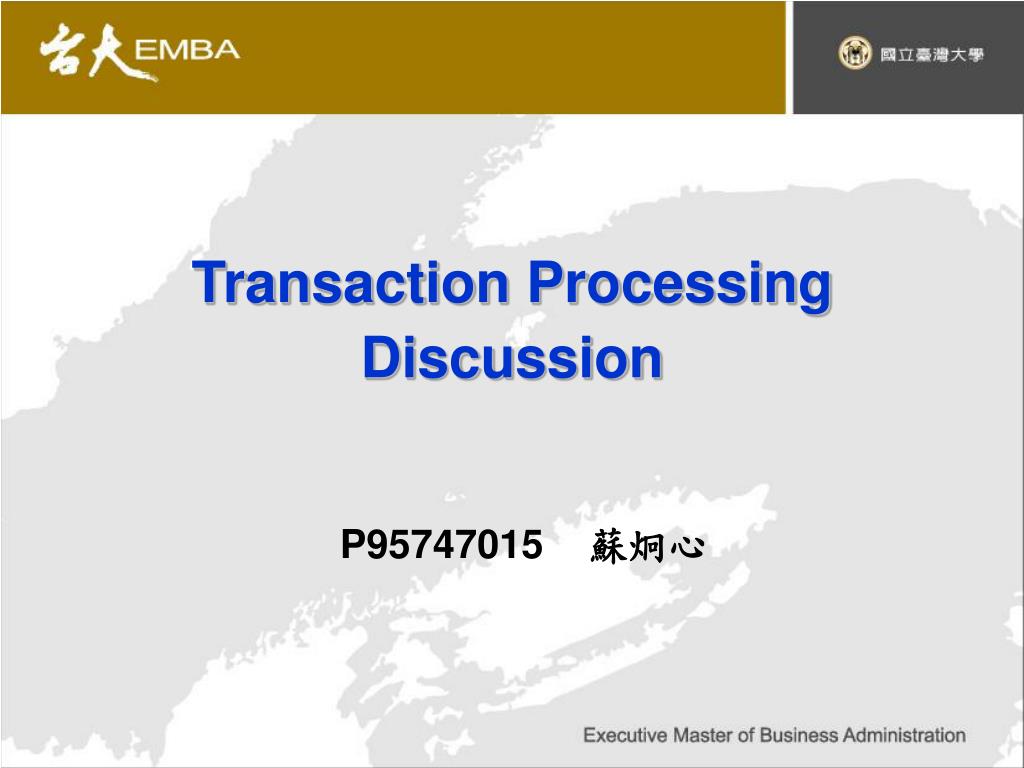 台大EMBA

國立臺灣大學

Transaction Processing Discussion

P95747015 蘇炯心

Executive Master of Business Administration